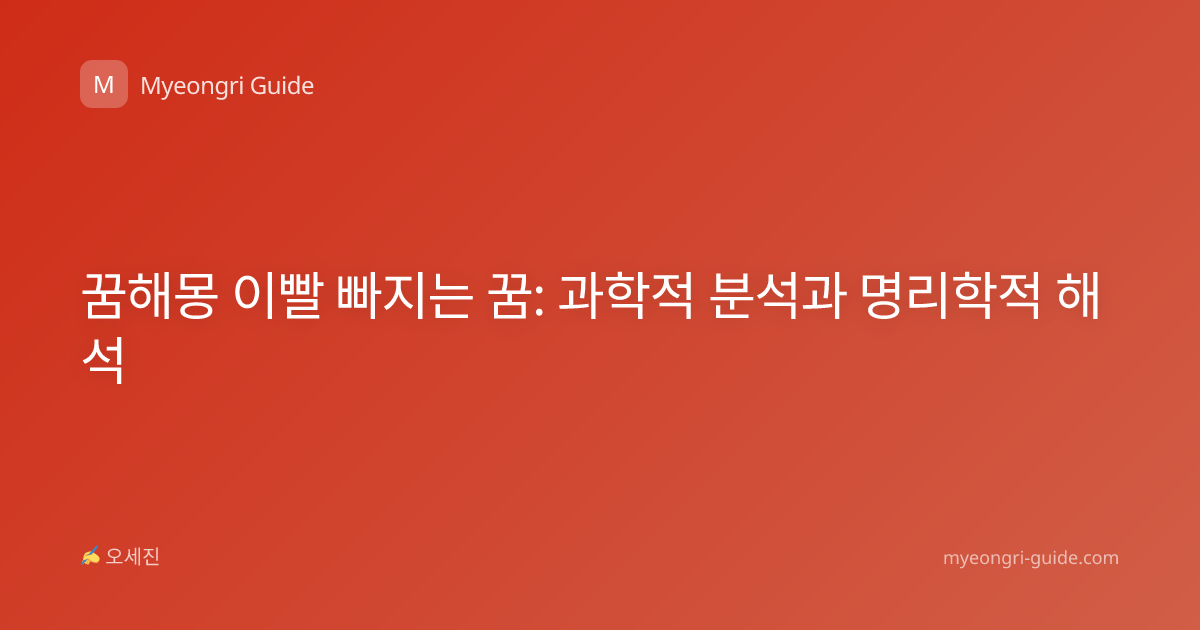 M Myeongri Guide

꿈해몽 이빨 빠지는 꿈: 과학적 분석과 명리학적 해석

✍ 오세진

myeongri-guide.com